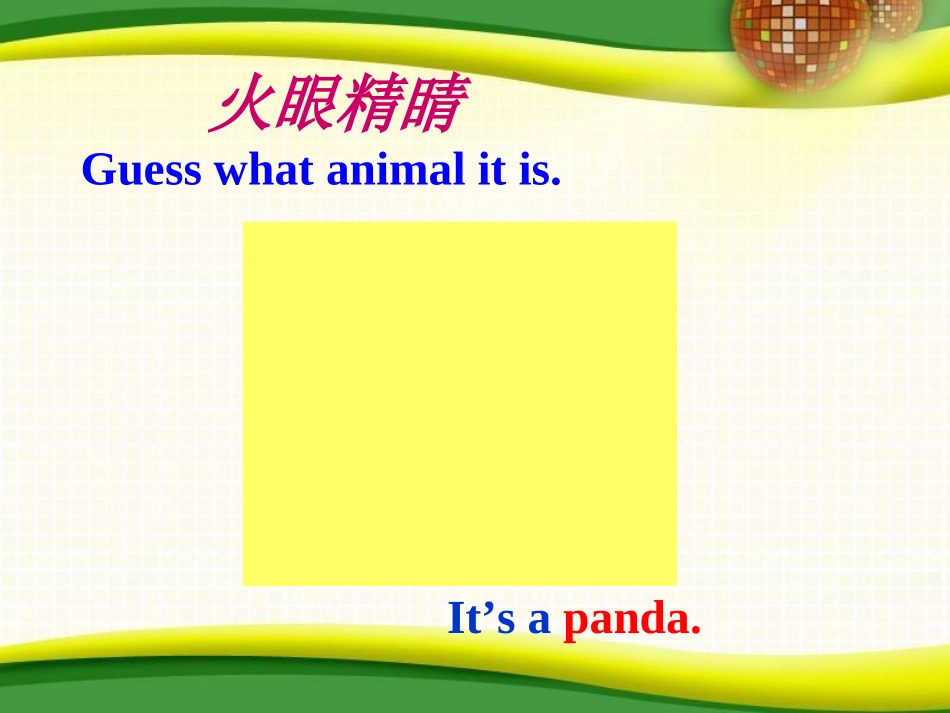 火眼精睛

Guess what animal it is.

It's a panda.